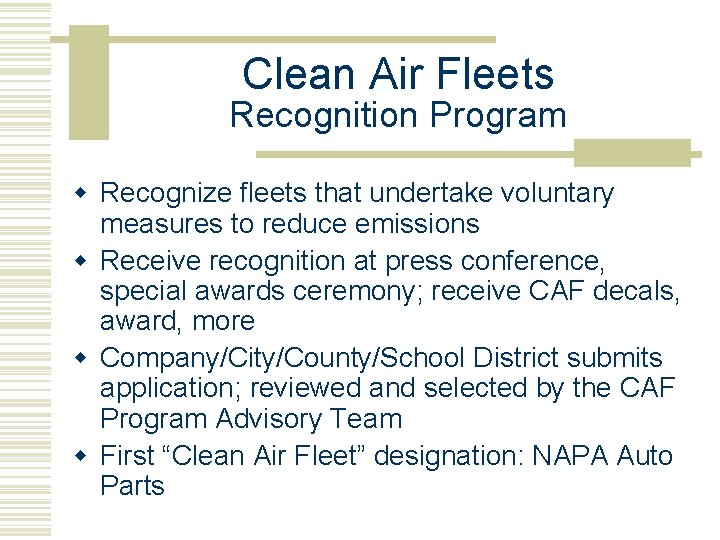 Clean Air Fleets
Recognition Program

- Recognize fleets that undertake voluntary measures to reduce emissions
- Receive recognition at press conference, special awards ceremony; receive CAF decals, award, more
- Company/City/County/School District submits application; reviewed and selected by the CAF Program Advisory Team
- First “Clean Air Fleet” designation: NAPA Auto Parts